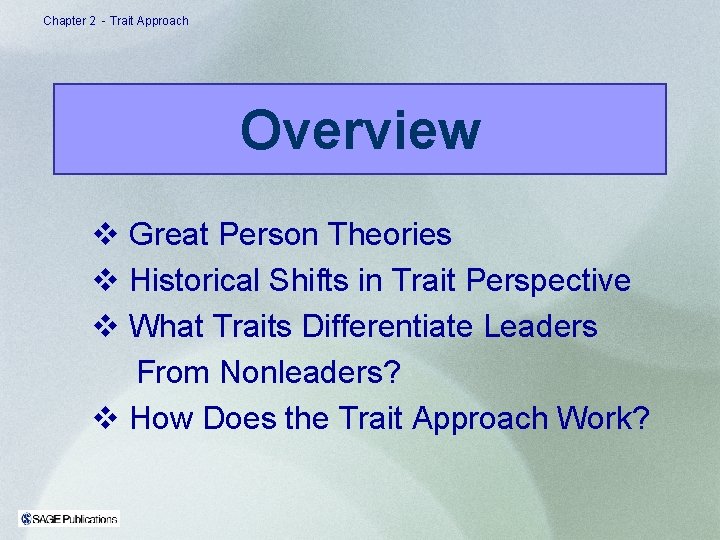 Chapter 2 - Trait Approach

Overview

❖ Great Person Theories
❖ Historical Shifts in Trait Perspective
❖ What Traits Differentiate Leaders From Nonleaders?
❖ How Does the Trait Approach Work?

SAGE Publications